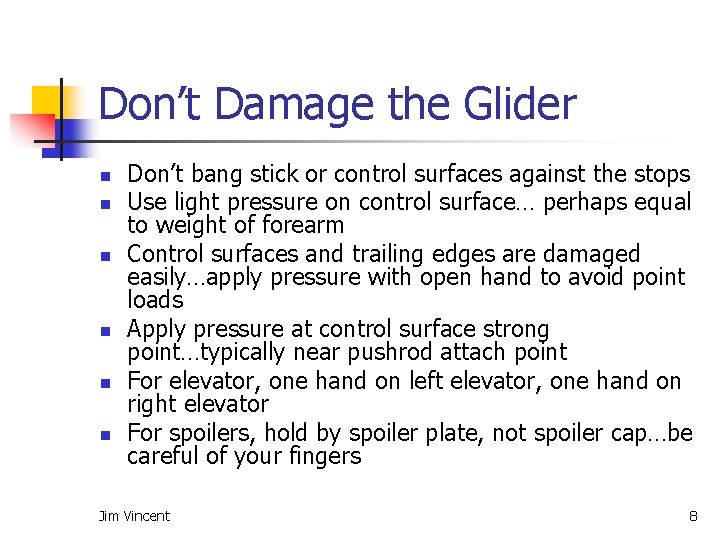 Don’t Damage the Glider

- Don’t bang stick or control surfaces against the stops
- Use light pressure on control surface… perhaps equal to weight of forearm
- Control surfaces and trailing edges are damaged easily…apply pressure with open hand to avoid point loads
- Apply pressure at control surface strong point…typically near pushrod attach point
- For elevator, one hand on left elevator, one hand on right elevator
- For spoilers, hold by spoiler plate, not spoiler cap…be careful of your fingers

Jim Vincent

8